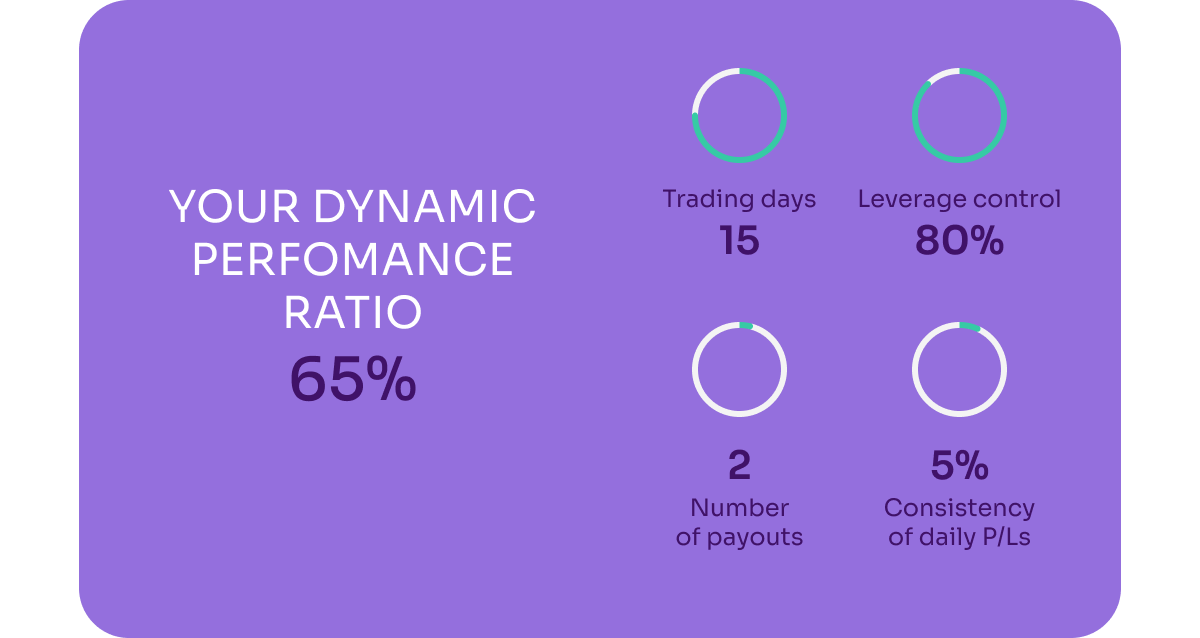 YOUR DYNAMIC PERFOMANCE RATIO
65%

Trading days
15

Leverage control
80%

2
Number of payouts

5%
Consistency of daily P/Ls